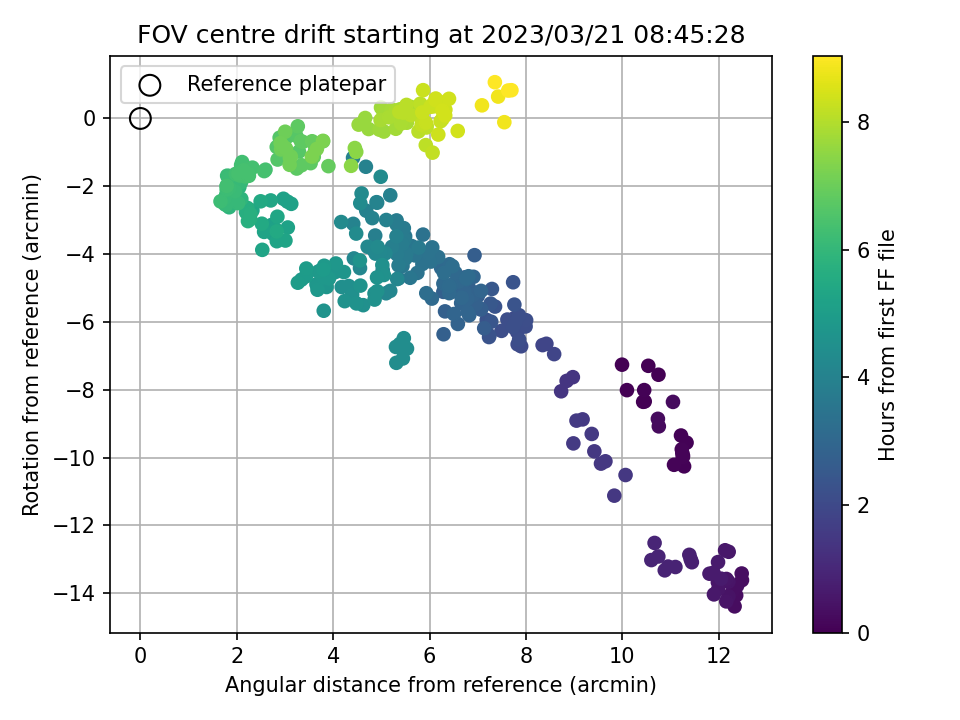 FOV centre drift starting at 2023/03/21 08:45:28

Reference platepar

Rotation from reference (arcmin)

0
−2
−4
−6
−8
−10
−12
−14

0 2 4 6 8 10 12

Angular distance from reference (arcmin)

Hours from first FF file

0
2
4
6
8